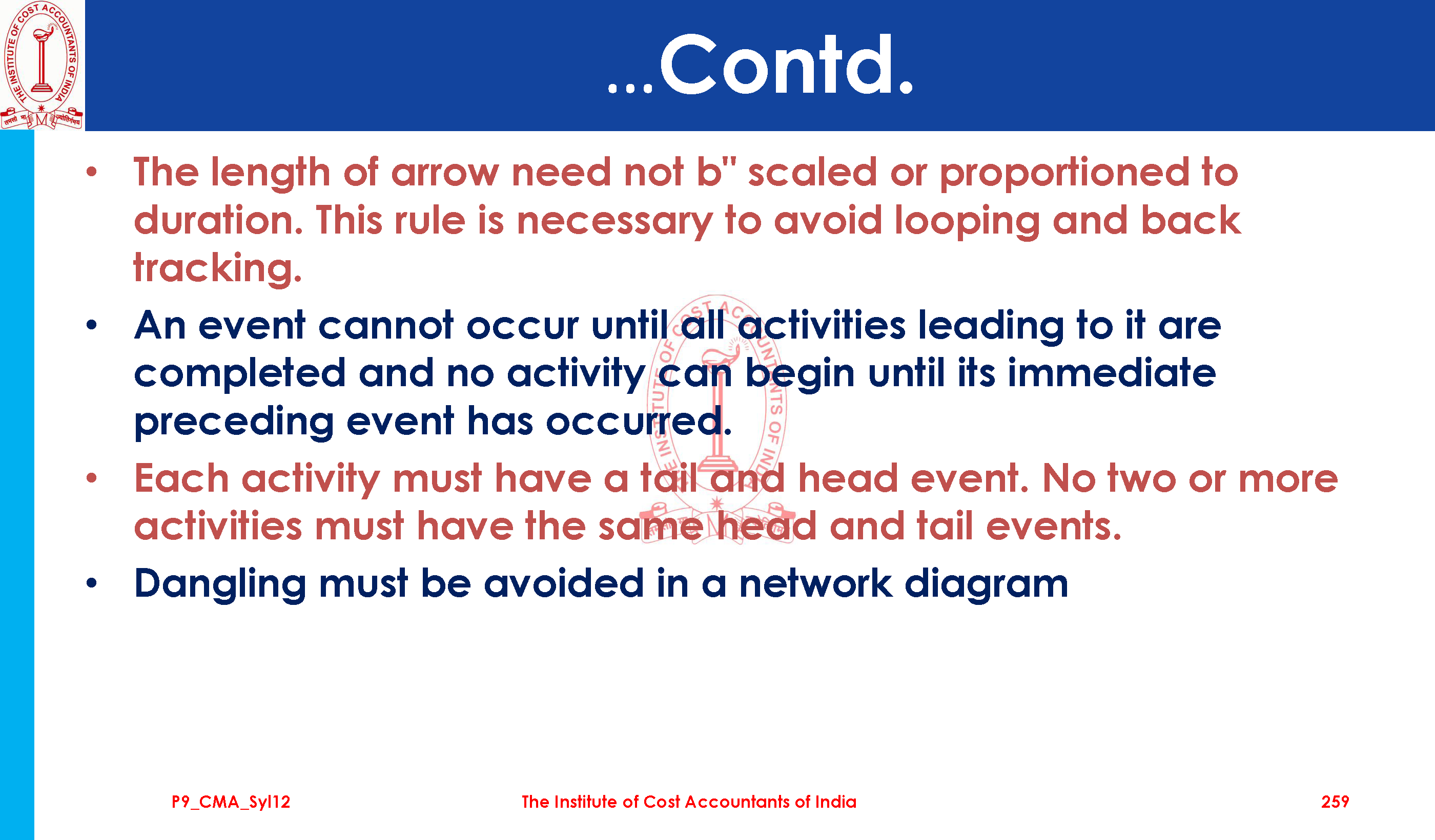 THE INSTITUTE OF COST ACCOUNTANTS OF INDIA

...Contd.

• The length of arrow need not b" scaled or proportioned to duration. This rule is necessary to avoid looping and back tracking.

• An event cannot occur until all activities leading to it are completed and no activity can begin until its immediate preceding event has occurred.

• Each activity must have a tail and head event. No two or more activities must have the same head and tail events.

• Dangling must be avoided in a network diagram

P9_CMA_Syl12

The Institute of Cost Accountants of India

259